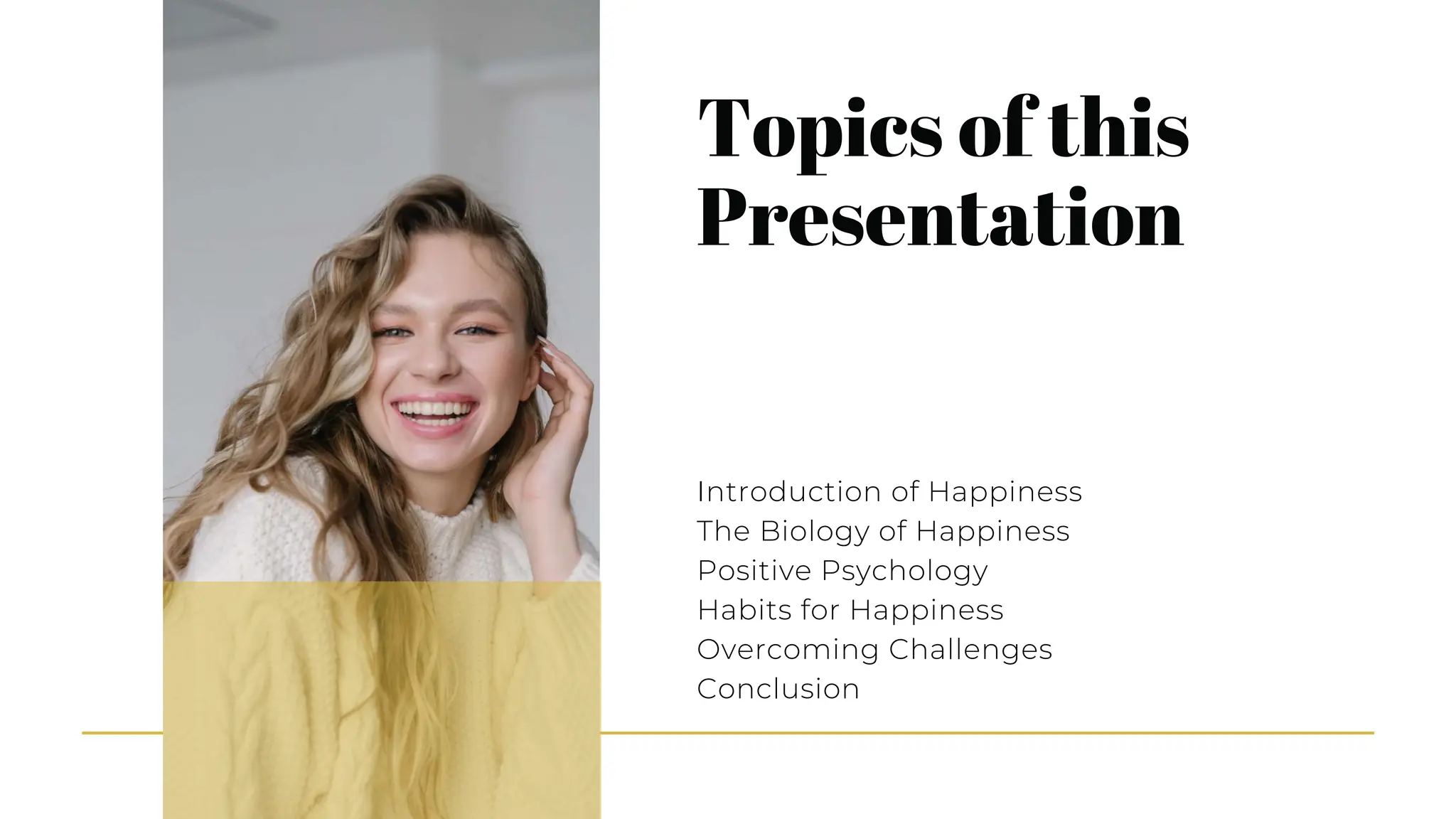 Topics of this Presentation

Introduction of Happiness
The Biology of Happiness
Positive Psychology
Habits for Happiness
Overcoming Challenges
Conclusion